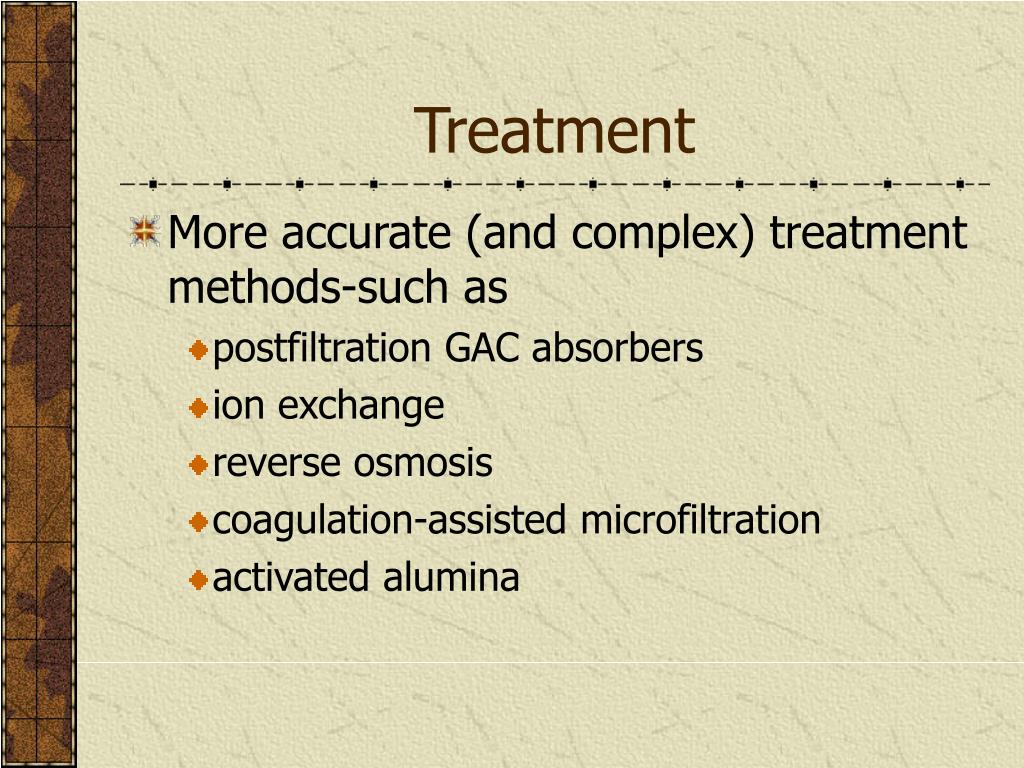 Treatment

More accurate (and complex) treatment methods-such as

postfiltration GAC absorbers

ion exchange

reverse osmosis

coagulation-assisted microfiltration

activated alumina